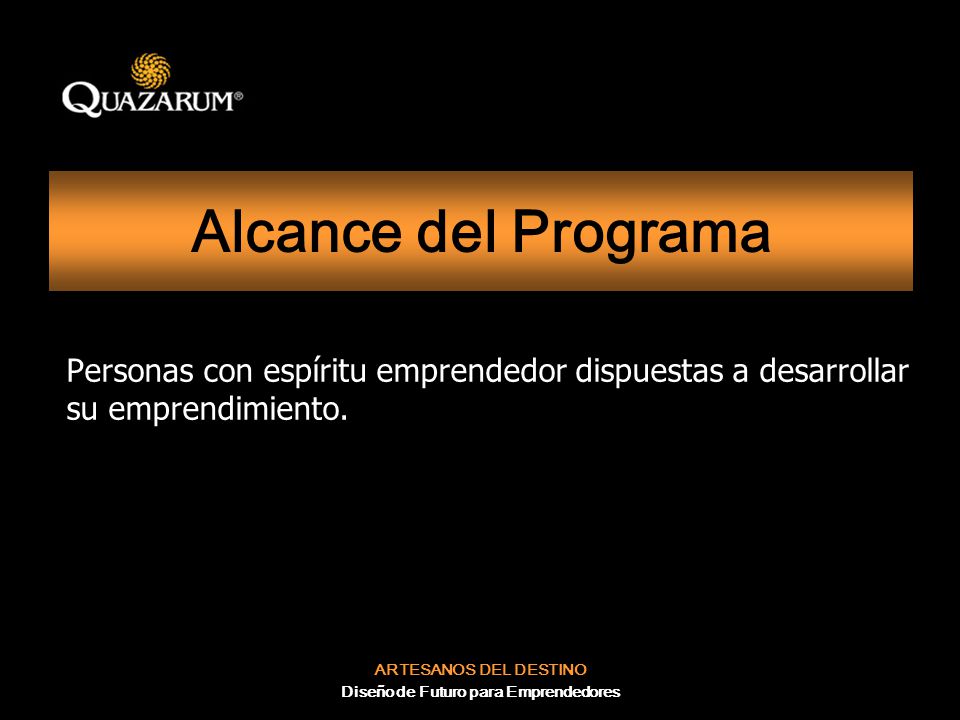 QUAZARUM®

Alcance del Programa

Personas con espíritu emprendedor dispuestas a desarrollar su emprendimiento.

ARTESANOS DEL DESTINO
Diseño de Futuro para Emprendedores